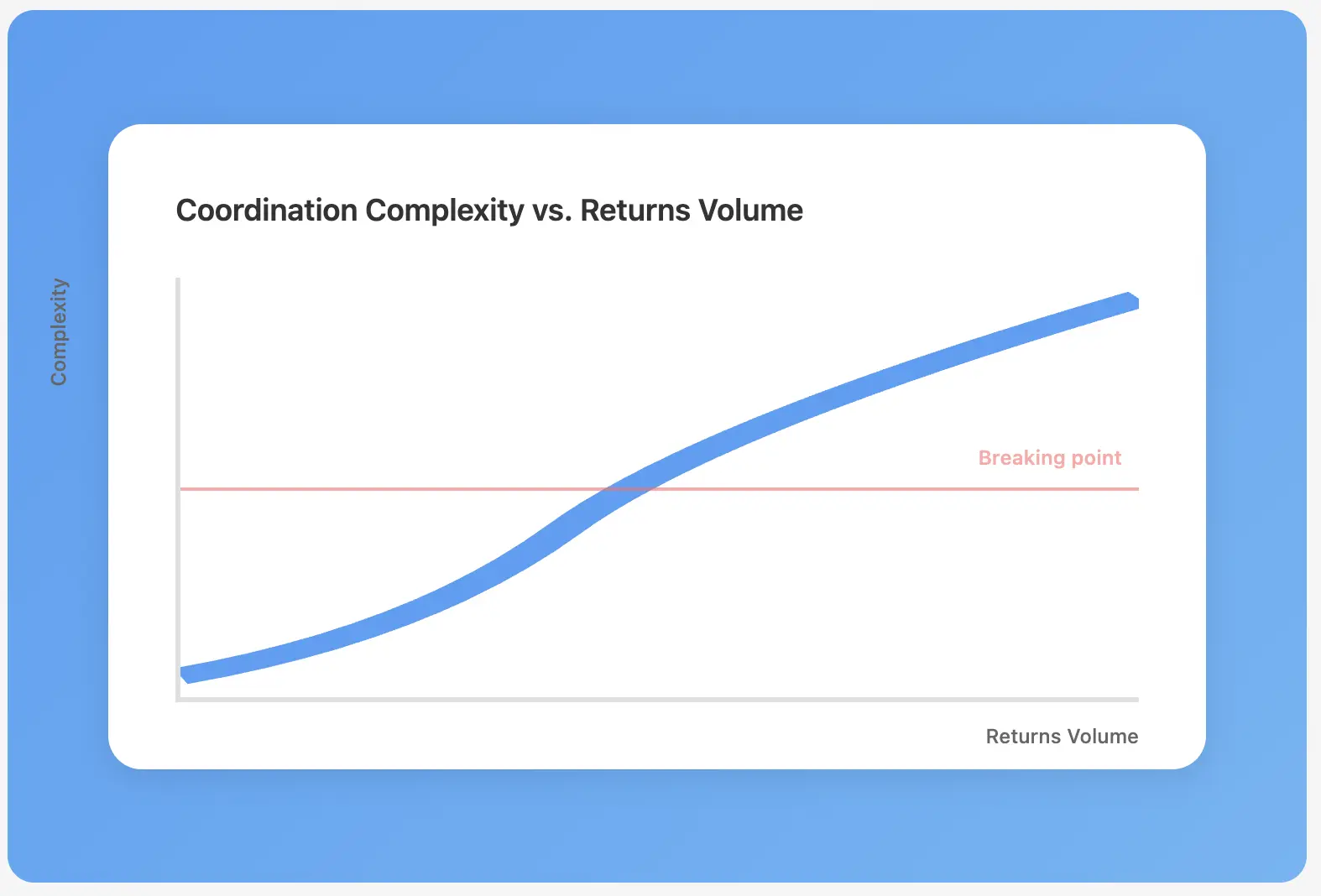 Coordination Complexity vs. Returns Volume

Complexity

Breaking point

Returns Volume